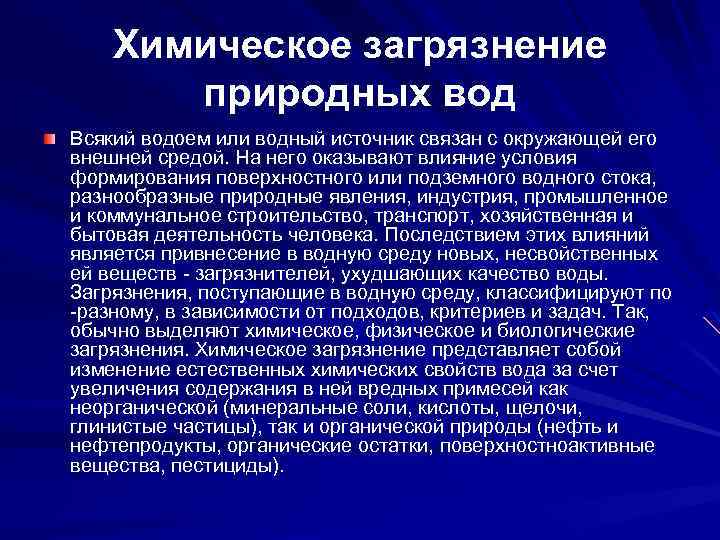 Химическое загрязнение природных вод

Всякий водоем или водный источник связан с окружающей его внешней средой. На него оказывают влияние условия формирования поверхностного или подземного водного стока, разнообразные природные явления, индустрия, промышленное и коммунальное строительство, транспорт, хозяйственная и бытовая деятельность человека. Последствием этих влияний является привнесение в водную среду новых, несвойственных ей веществ - загрязнителей, ухудшающих качество воды. Загрязнения, поступающие в водную среду, классифицируют по -разному, в зависимости от подходов, критериев и задач. Так, обычно выделяют химическое, физическое и биологические загрязнения. Химическое загрязнение представляет собой изменение естественных химических свойств вода за счет увеличения содержания в ней вредных примесей как неорганической (минеральные соли, кислоты, щелочи, глинистые частицы), так и органической природы (нефть и нефтепродукты, органические остатки, поверхностноактивные вещества, пестициды).